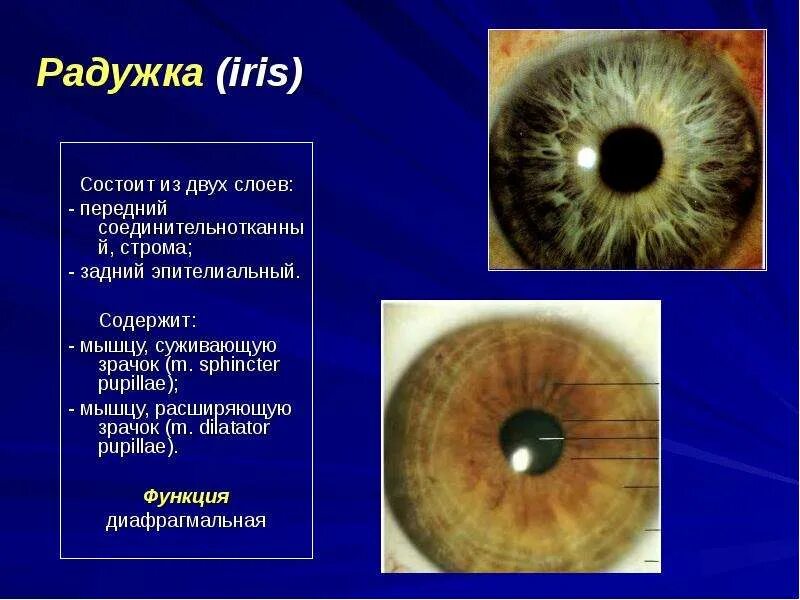 Радужка (iris)

Состоит из двух слоев:
- передний соединительнотканный, строма;
- задний эпителиальный.

Содержит:
- мышцу, суживающую зрачок (m. sphincter pupillae);
- мышцу, расширяющую зрачок (m. dilatator pupillae).

Функция
диафрагмальная